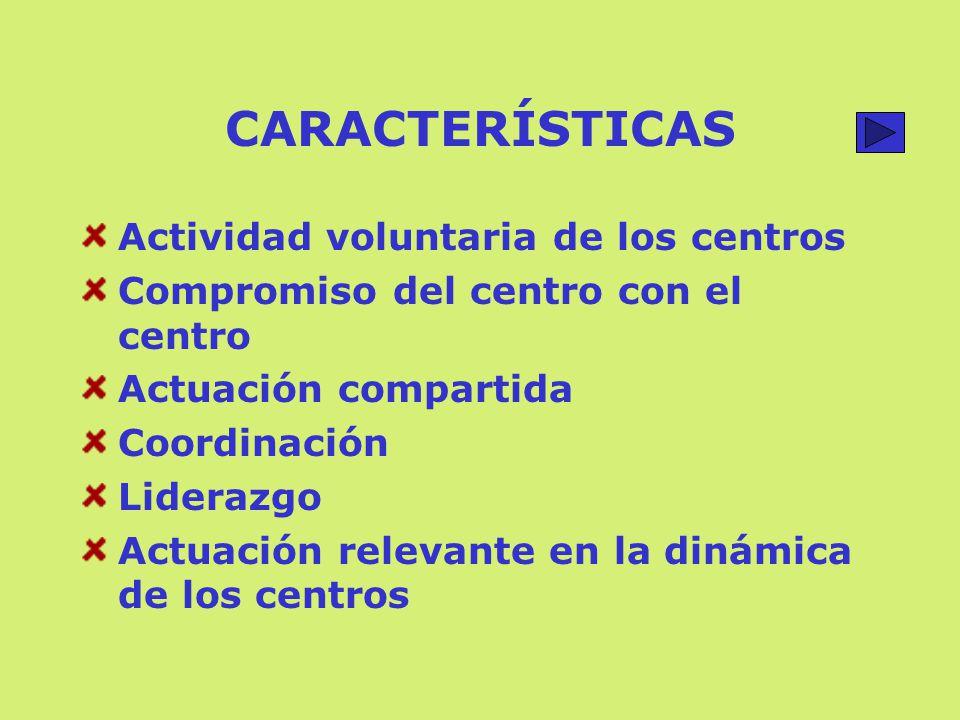 CARACTERÍSTICAS

Actividad voluntaria de los centros
Compromiso del centro con el centro
Actuación compartida
Coordinación
Liderazgo
Actuación relevante en la dinámica de los centros